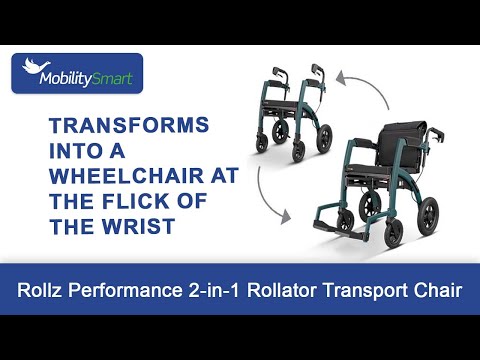 MobilitySmart

TRANSFORMS INTO A WHEELCHAIR AT THE FLICK OF THE WRIST

Rollz Performance 2-in-1 Rollator Transport Chair